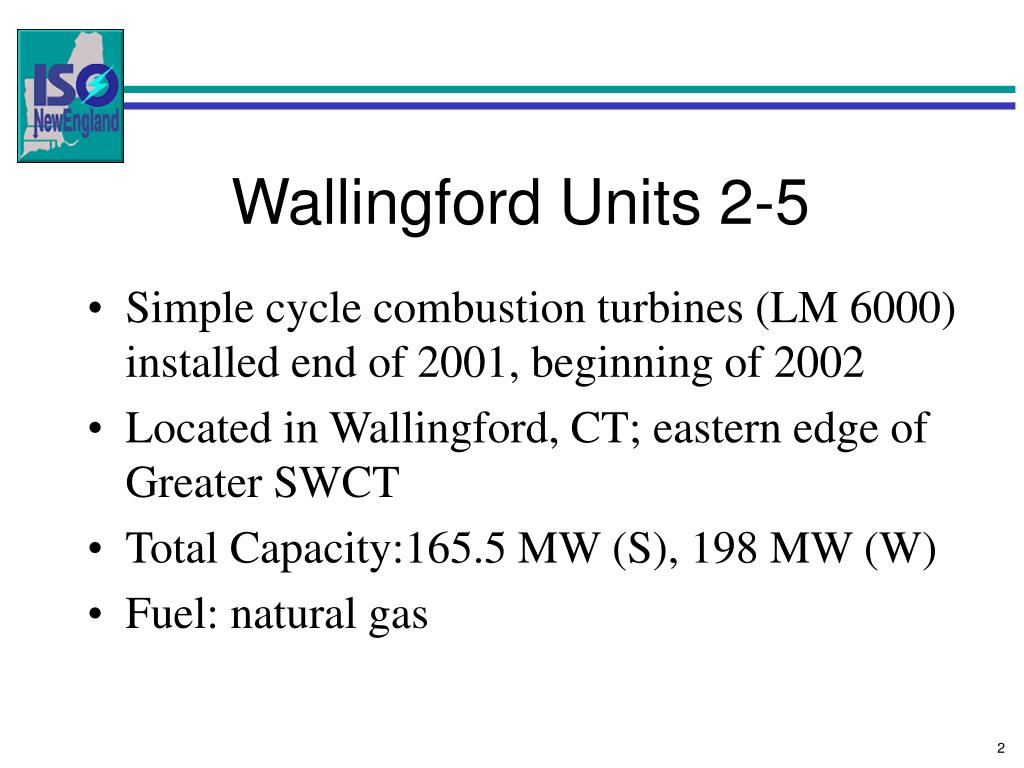 ISO NewEngland

Wallingford Units 2-5

• Simple cycle combustion turbines (LM 6000) installed end of 2001, beginning of 2002
• Located in Wallingford, CT; eastern edge of Greater SWCT
• Total Capacity:165.5 MW (S), 198 MW (W)
• Fuel: natural gas

2